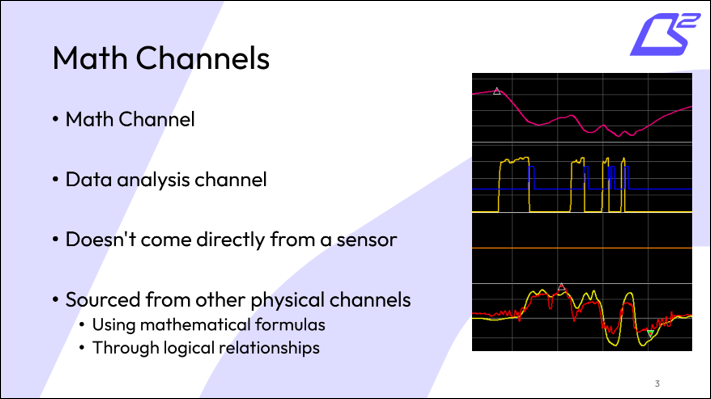 Math Channels

• Math Channel

• Data analysis channel

• Doesn't come directly from a sensor

• Sourced from other physical channels
  • Using mathematical formulas
  • Through logical relationships

3